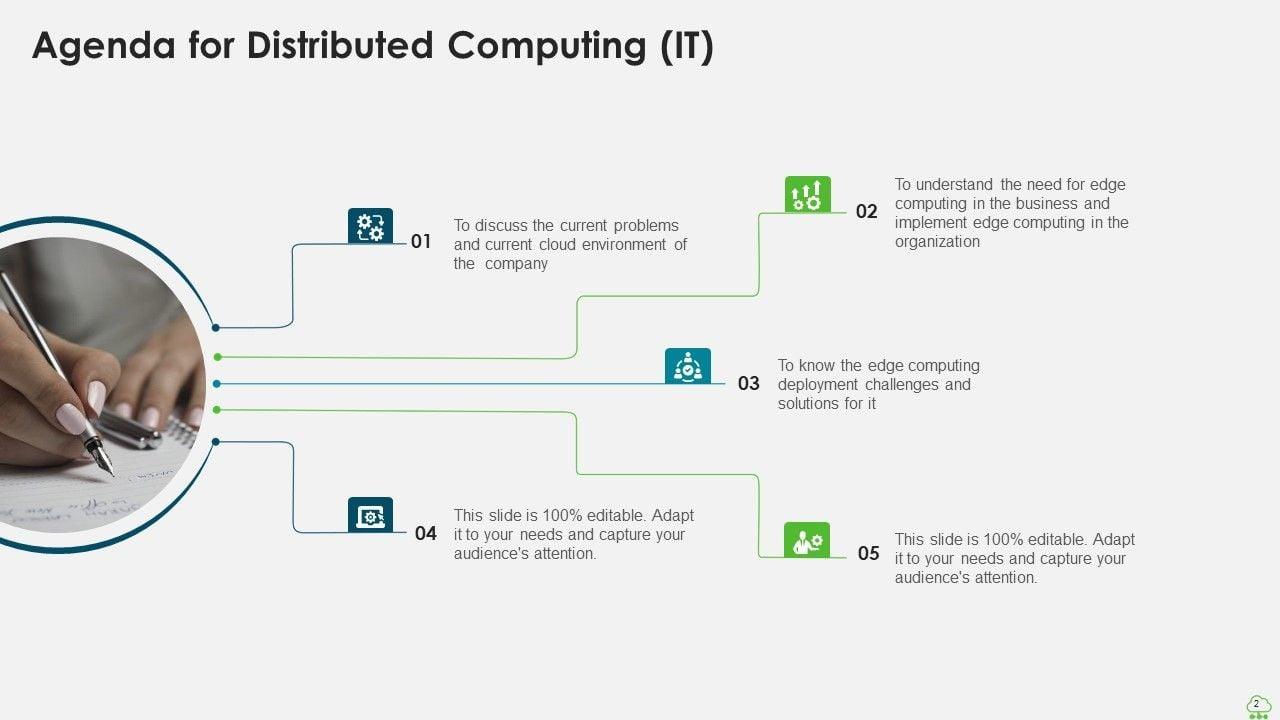 Agenda for Distributed Computing (IT)

01 To discuss the current problems and current cloud environment of the company

02 To understand the need for edge computing in the business and implement edge computing in the organization

03 To know the edge computing deployment challenges and solutions for it

04 This slide is 100% editable. Adapt it to your needs and capture your audience's attention.

05 This slide is 100% editable. Adapt it to your needs and capture your audience's attention.

2